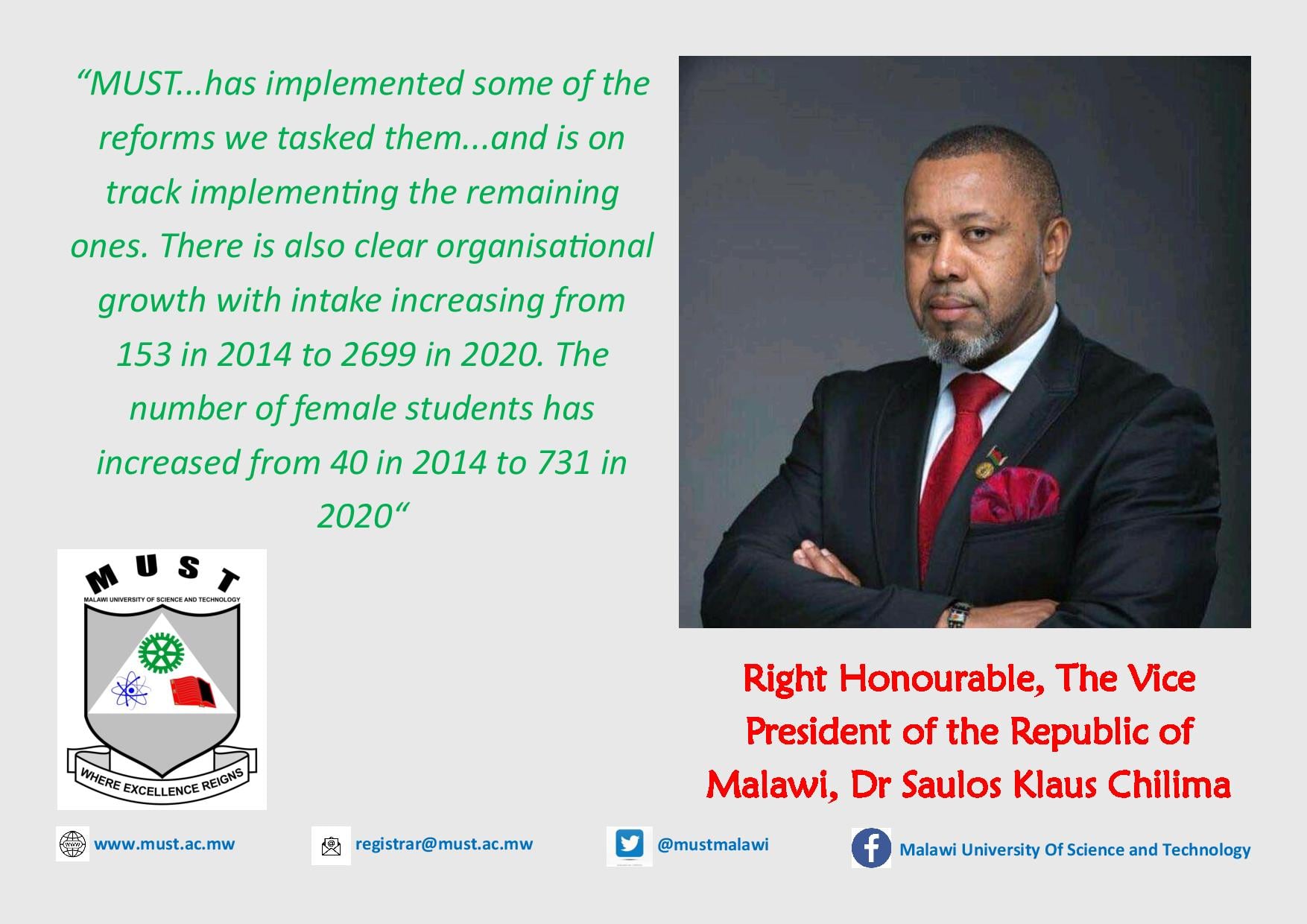 “MUST...has implemented some of the reforms we tasked them...and is on track implementing the remaining ones. There is also clear organisational growth with intake increasing from 153 in 2014 to 2699 in 2020. The number of female students has increased from 40 in 2014 to 731 in 2020“

MUST
MALAWI UNIVERSITY OF SCIENCE AND TECHNOLOGY
WHERE EXCELLENCE REIGNS

Right Honourable, The Vice President of the Republic of Malawi, Dr Saulos Klaus Chilima

www.must.ac.mw

registrar@must.ac.mw

@mustmalawi

Malawi University Of Science and Technology